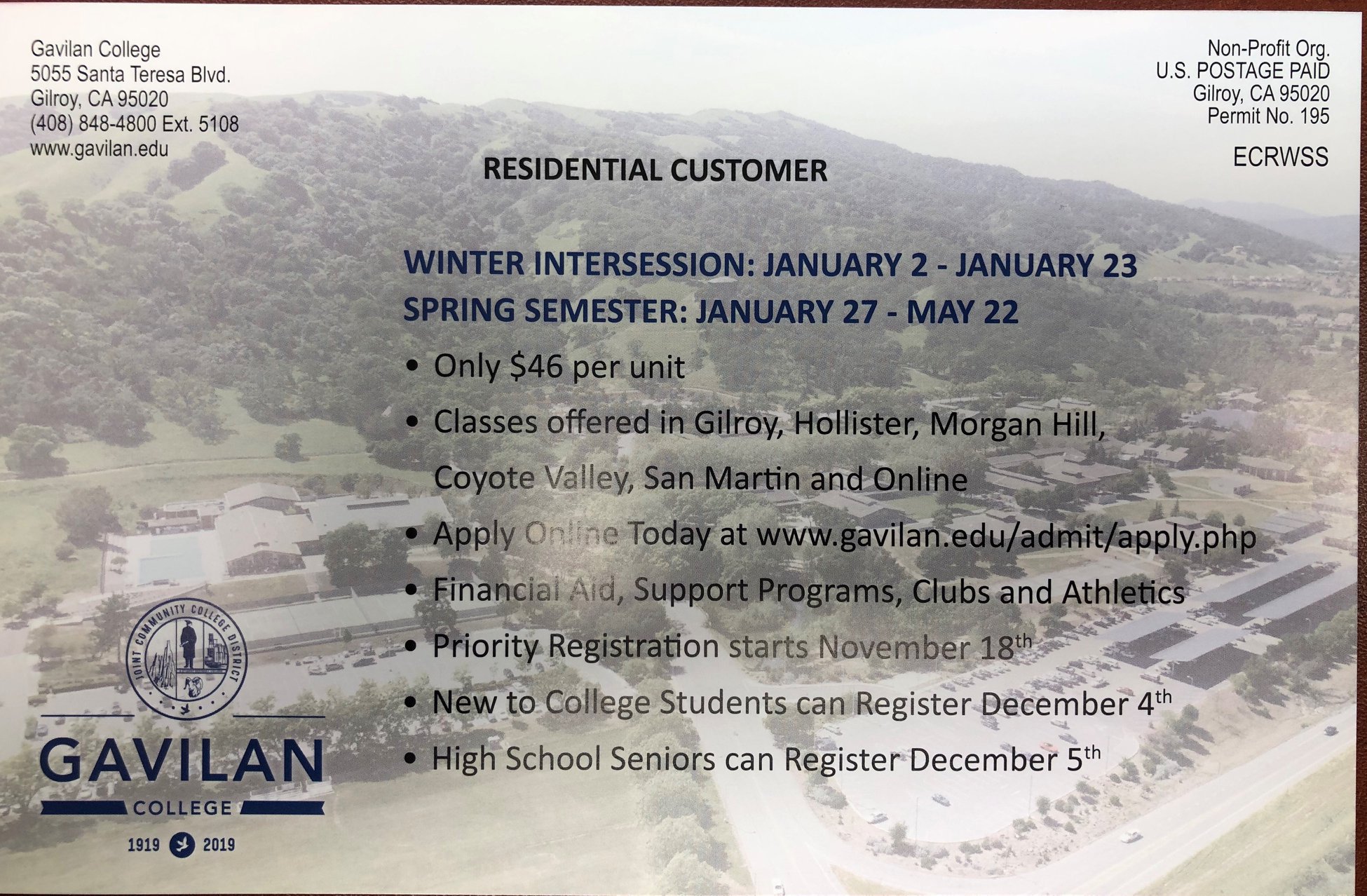 Gavilan College
5055 Santa Teresa Blvd.
Gilroy, CA 95020
(408) 848-4800 Ext. 5108
www.gavilan.edu

Non-Profit Org.
U.S. POSTAGE PAID
Gilroy, CA 95020
Permit No. 195

ECRWSS

RESIDENTIAL CUSTOMER

WINTER INTERSESSION: JANUARY 2 - JANUARY 23
SPRING SEMESTER: JANUARY 27 - MAY 22

• Only \$46 per unit
• Classes offered in Gilroy, Hollister, Morgan Hill, Coyote Valley, San Martin and Online
• Apply Online Today at www.gavilan.edu/admit/apply.php
• Financial Aid, Support Programs, Clubs and Athletics
• Priority Registration starts November 18$^{th}$
• New to College Students can Register December 4$^{th}$
• High School Seniors can Register December 5$^{th}$

JOINT COMMUNITY COLLEGE DISTRICT

GAVILAN
COLLEGE
1919 2019